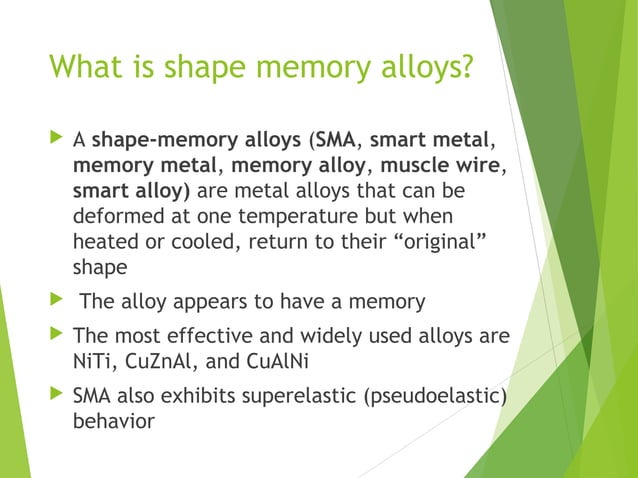 What is shape memory alloys?

A shape-memory alloys (SMA, smart metal, memory metal, memory alloy, muscle wire, smart alloy) are metal alloys that can be deformed at one temperature but when heated or cooled, return to their “original” shape

The alloy appears to have a memory

The most effective and widely used alloys are NiTi, CuZnAl, and CuAlNi

SMA also exhibits superelastic (pseudoelastic) behavior